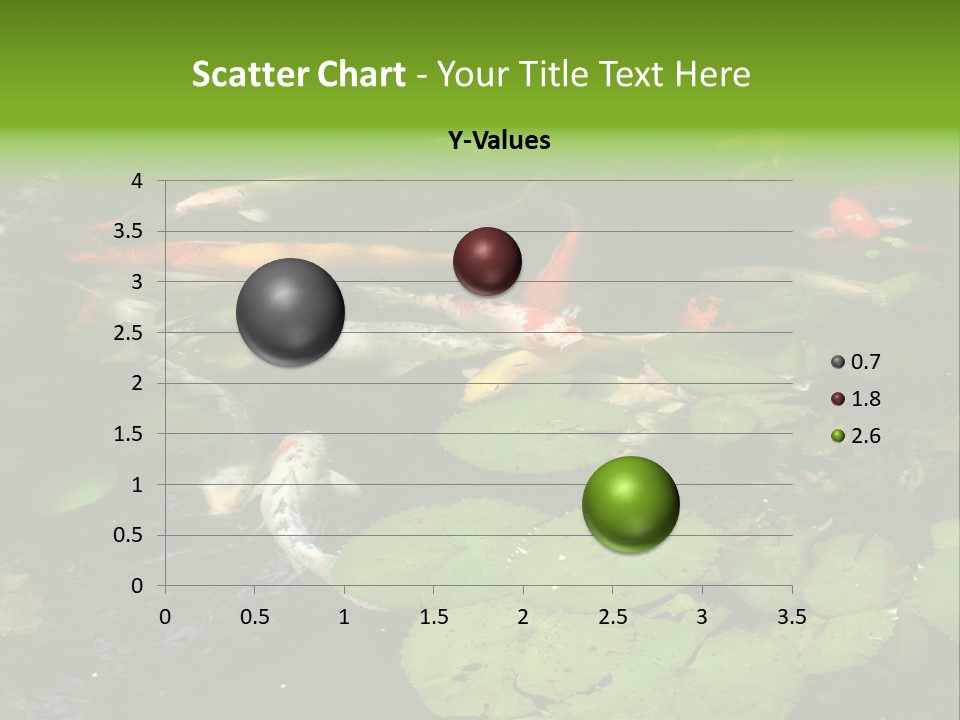 Scatter Chart - Your Title Text Here

Y-Values

4
3.5
3
2.5
2
1.5
1
0.5
0

0 0.5 1 1.5 2 2.5 3 3.5

0.7
1.8
2.6